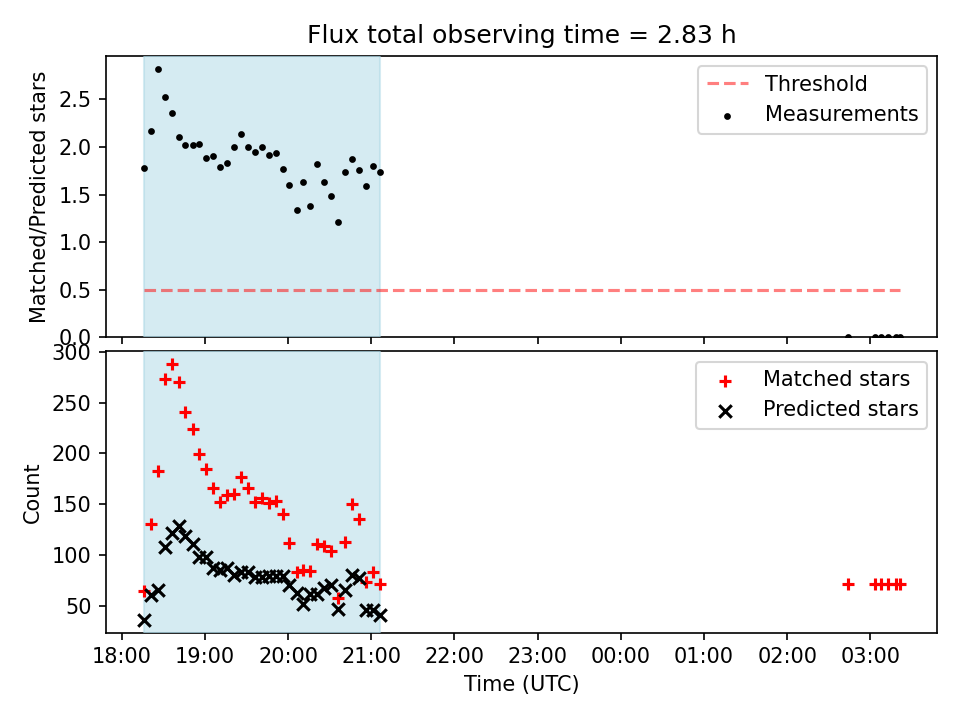 Flux total observing time = 2.83 h

Matched/Predicted stars

2.5
2.0
1.5
1.0
0.5
0.0

Threshold
Measurements

Count

300
250
200
150
100
50

Matched stars
Predicted stars

18:00 19:00 20:00 21:00 22:00 23:00 00:00 01:00 02:00 03:00

Time (UTC)